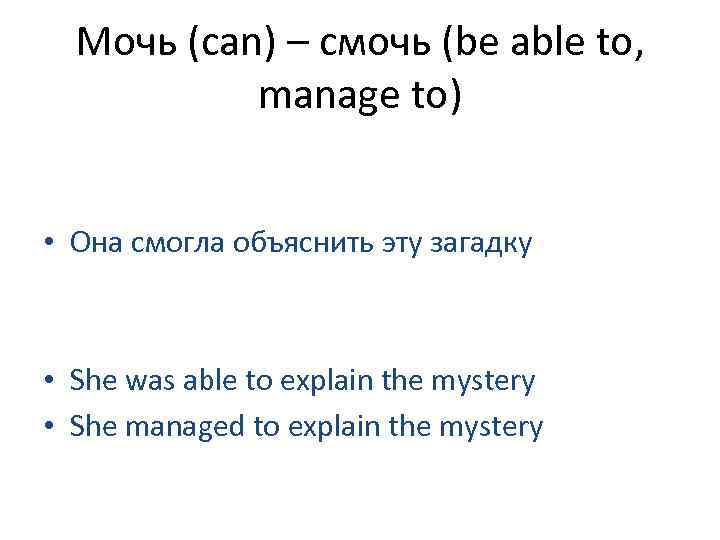 Мочь (can) – смочь (be able to, manage to)

• Она смогла объяснить эту загадку

• She was able to explain the mystery
• She managed to explain the mystery